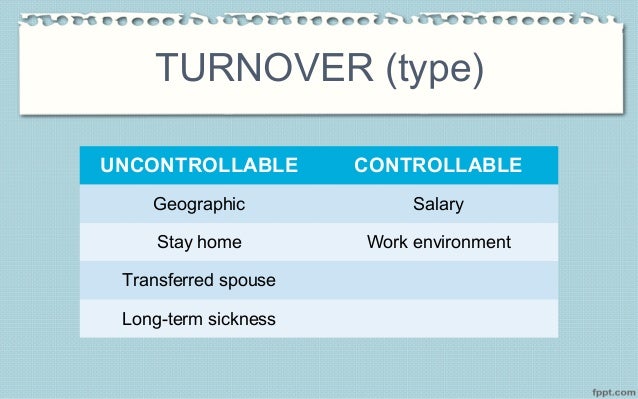 TURNOVER (type)

| UNCONTROLLABLE | CONTROLLABLE |
|---|---|
| Geographic | Salary |
| Stay home | Work environment |
| Transferred spouse | |
| Long-term sickness | |

fppt.com